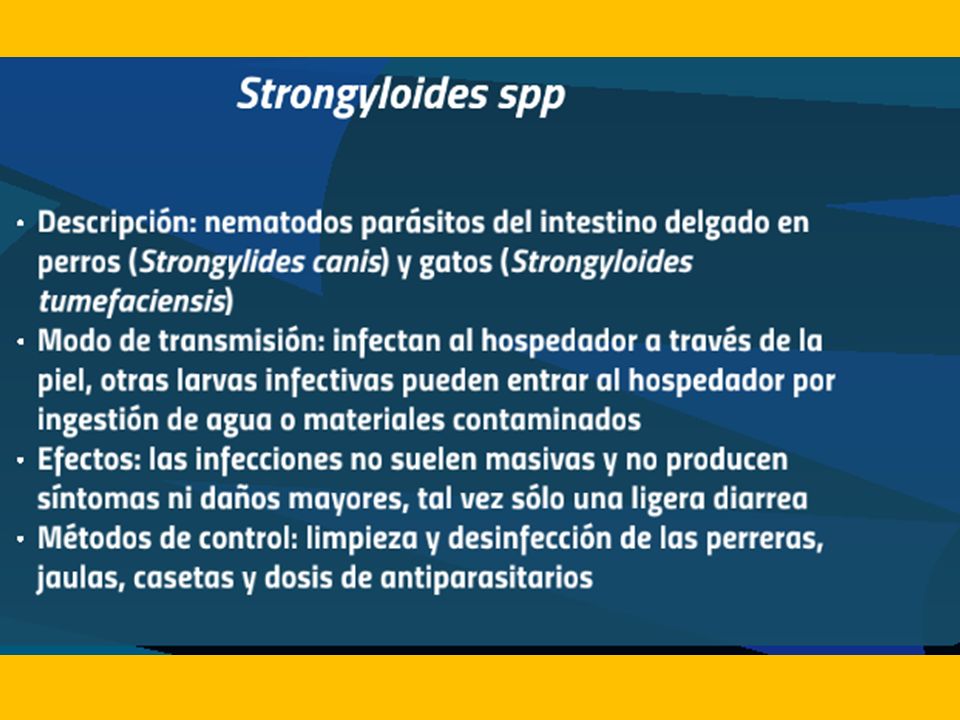 Strongyloides spp

• Descripción: nematodos parásitos del intestino delgado en perros (Strongylides canis) y gatos (Strongyloides tumefaciensis)
• Modo de transmisión: infectan al hospedador a través de la piel, otras larvas infectivas pueden entrar al hospedador por ingestión de agua o materiales contaminados
• Efectos: las infecciones no suelen masivas y no producen síntomas ni daños mayores, tal vez sólo una ligera diarrea
• Métodos de control: limpieza y desinfección de las perreras, jaulas, casetas y dosis de antiparasitarios